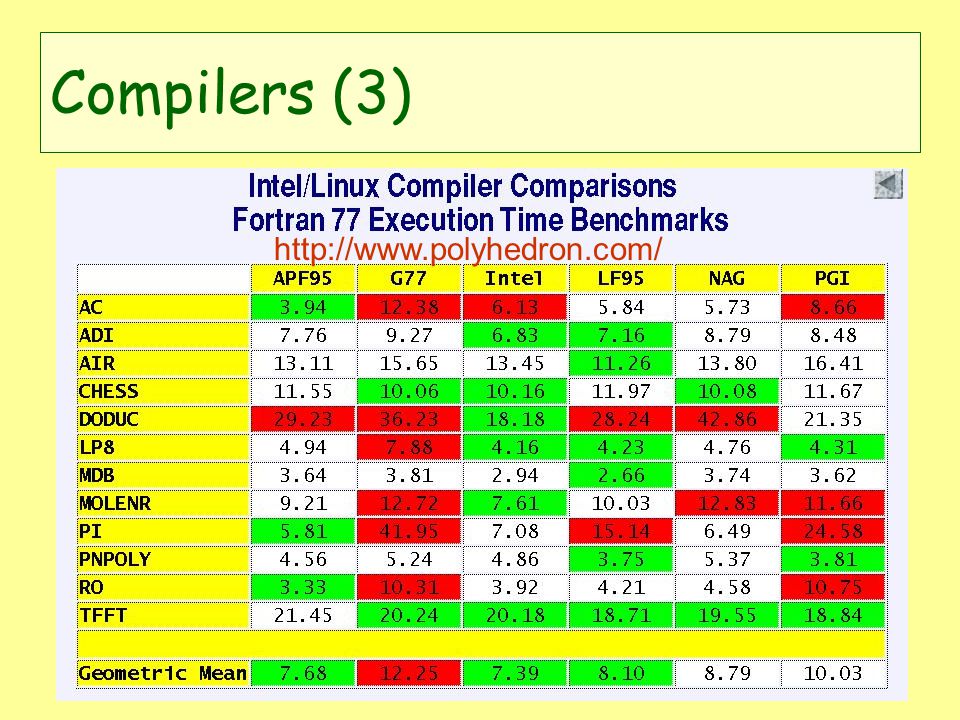 Compilers (3)

Intel/Linux Compiler Comparisons
Fortran 77 Execution Time Benchmarks
http://www.polyhedron.com/

| | APF95 | G77 | Intel | LF95 | NAG | PGI |
|---|---|---|---|---|---|---|
| AC | 3.94 | 12.38 | 6.13 | 5.84 | 5.73 | 8.66 |
| ADI | 7.76 | 9.27 | 6.83 | 7.16 | 8.79 | 8.48 |
| AIR | 13.11 | 15.65 | 13.45 | 11.26 | 13.80 | 16.41 |
| CHESS | 11.55 | 10.06 | 10.16 | 11.97 | 10.08 | 11.67 |
| DODUC | 29.23 | 36.23 | 18.18 | 28.24 | 42.86 | 21.35 |
| LP8 | 4.94 | 7.88 | 4.16 | 4.23 | 4.76 | 4.31 |
| MDB | 3.64 | 3.81 | 2.94 | 2.66 | 3.74 | 3.62 |
| MOLENR | 9.21 | 12.72 | 7.61 | 10.03 | 12.83 | 11.66 |
| PI | 5.81 | 41.95 | 7.08 | 15.14 | 6.49 | 24.58 |
| PNPOLY | 4.56 | 5.24 | 4.86 | 3.75 | 5.37 | 3.81 |
| RO | 3.33 | 10.31 | 3.92 | 4.21 | 4.58 | 10.75 |
| TFFT | 21.45 | 20.24 | 20.18 | 18.71 | 19.55 | 18.84 |
| | | | | | | |
| Geometric Mean | 7.68 | 12.25 | 7.39 | 8.10 | 8.79 | 10.03 |